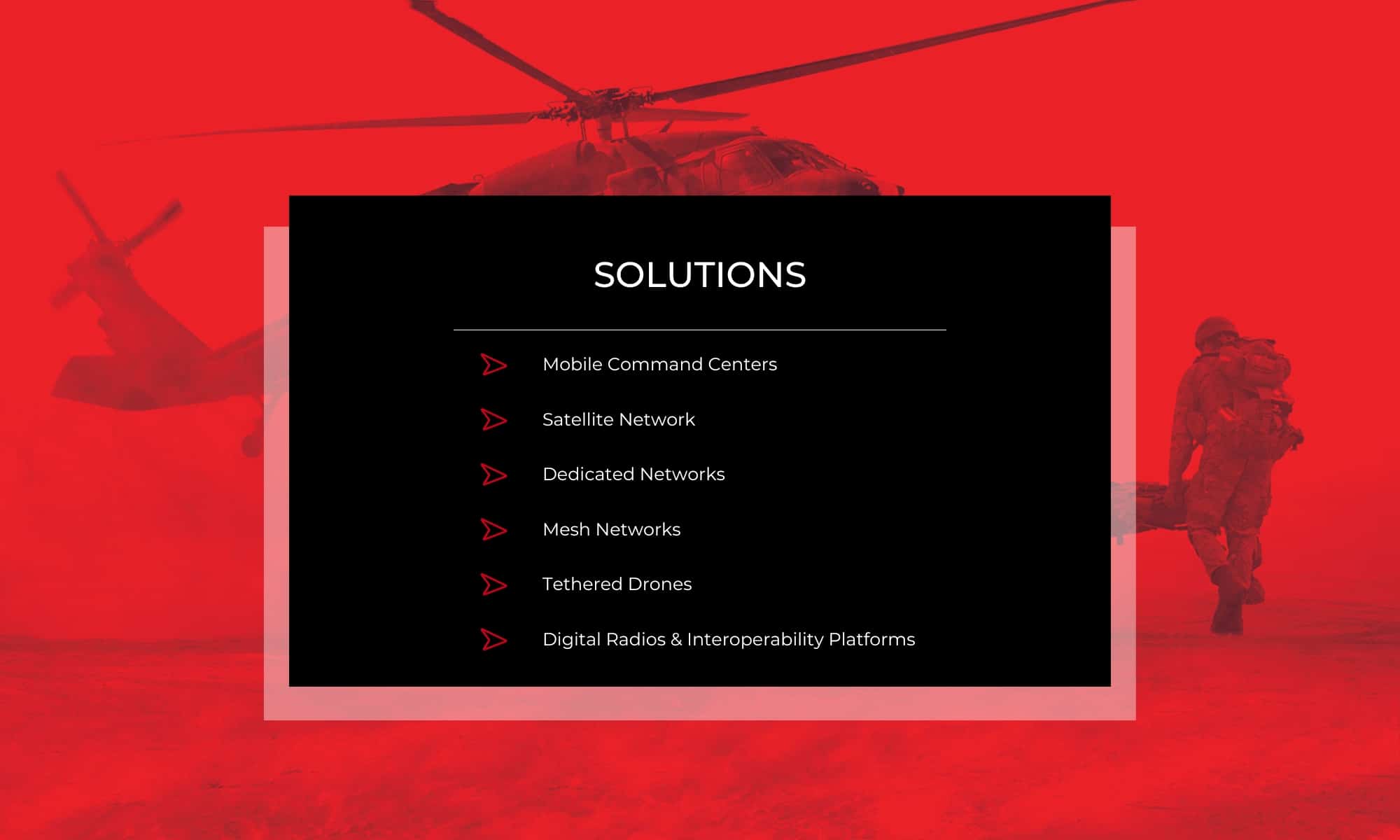 SOLUTIONS

Mobile Command Centers

Satellite Network

Dedicated Networks

Mesh Networks

Tethered Drones

Digital Radios & Interoperability Platforms